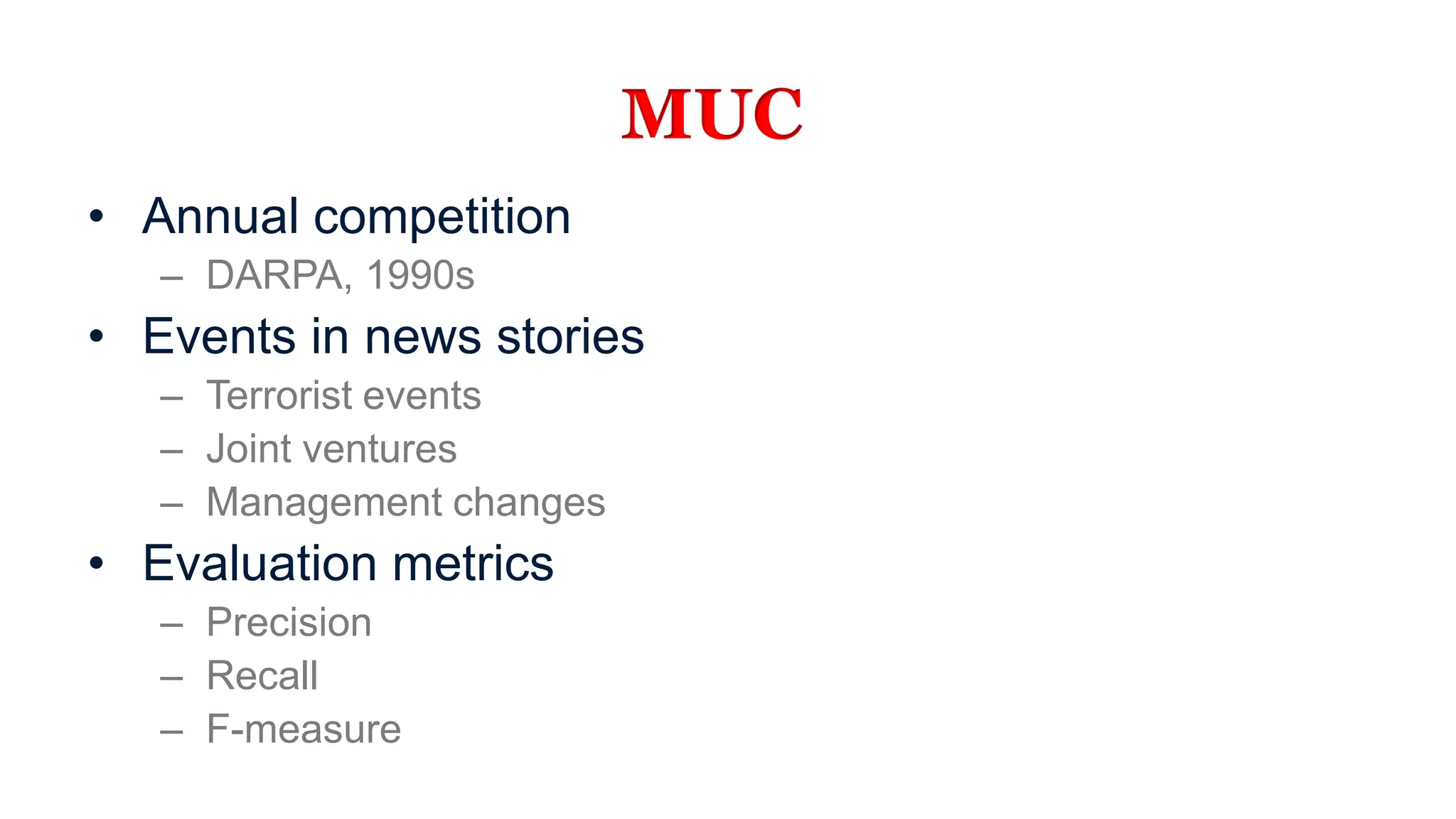 MUC

• Annual competition
  – DARPA, 1990s
• Events in news stories
  – Terrorist events
  – Joint ventures
  – Management changes
• Evaluation metrics
  – Precision
  – Recall
  – F-measure